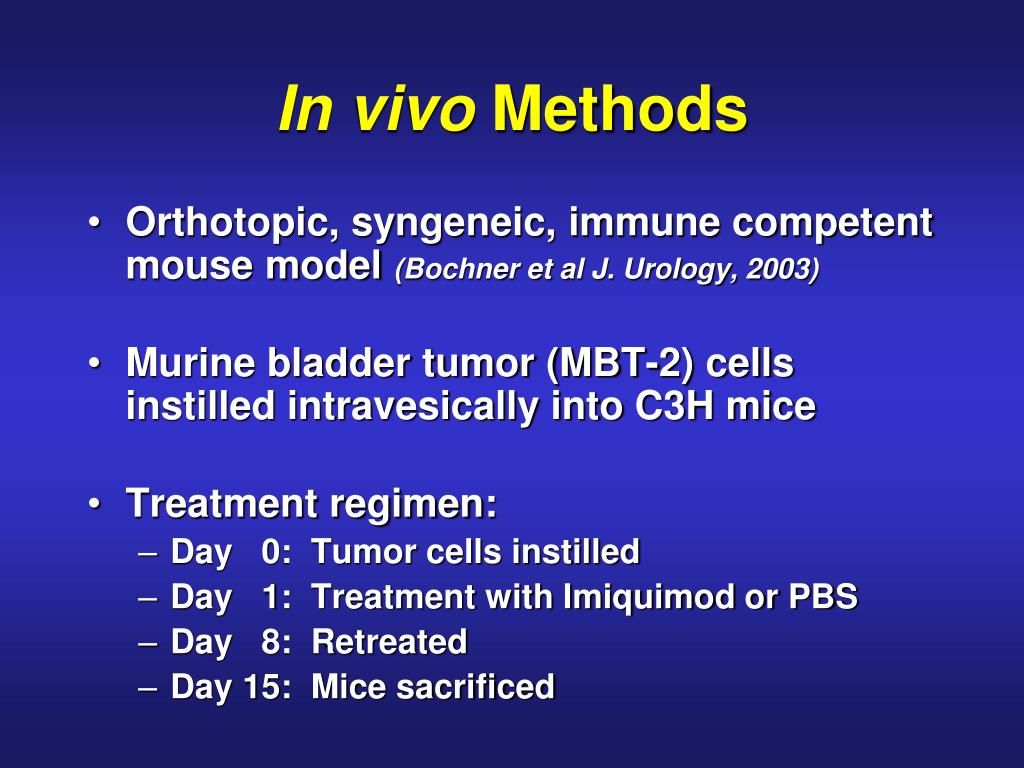 In vivo Methods

• Orthotopic, syngeneic, immune competent mouse model (Bochner et al J. Urology, 2003)

• Murine bladder tumor (MBT-2) cells instilled intravesically into C3H mice

• Treatment regimen:
– Day 0: Tumor cells instilled
– Day 1: Treatment with Imiquimod or PBS
– Day 8: Retreated
– Day 15: Mice sacrificed